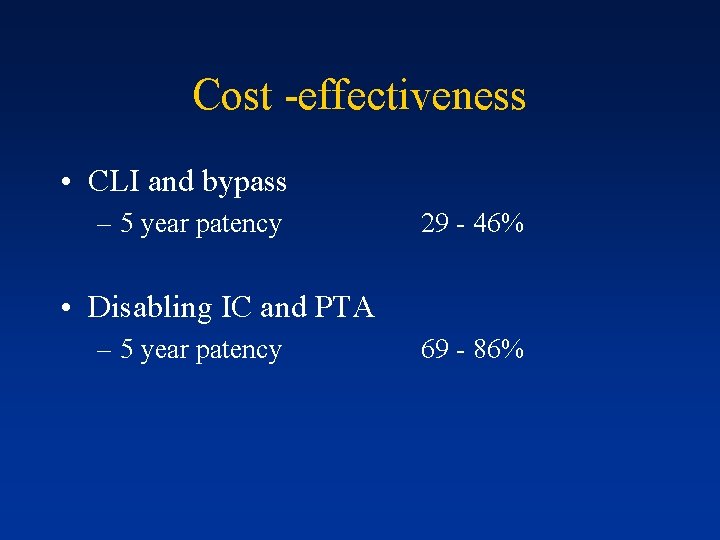 Cost -effectiveness

• CLI and bypass
– 5 year patency 29 - 46%

• Disabling IC and PTA
– 5 year patency 69 - 86%